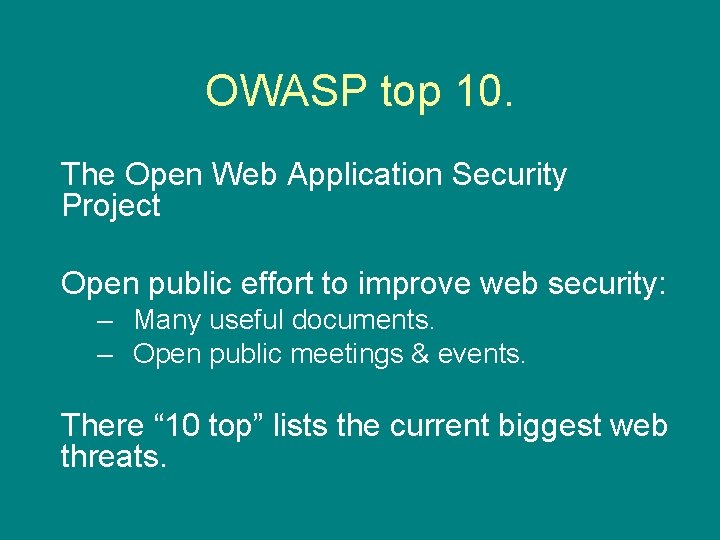 OWASP top 10.

The Open Web Application Security Project

Open public effort to improve web security:
– Many useful documents.
– Open public meetings & events.

There “10 top” lists the current biggest web threats.